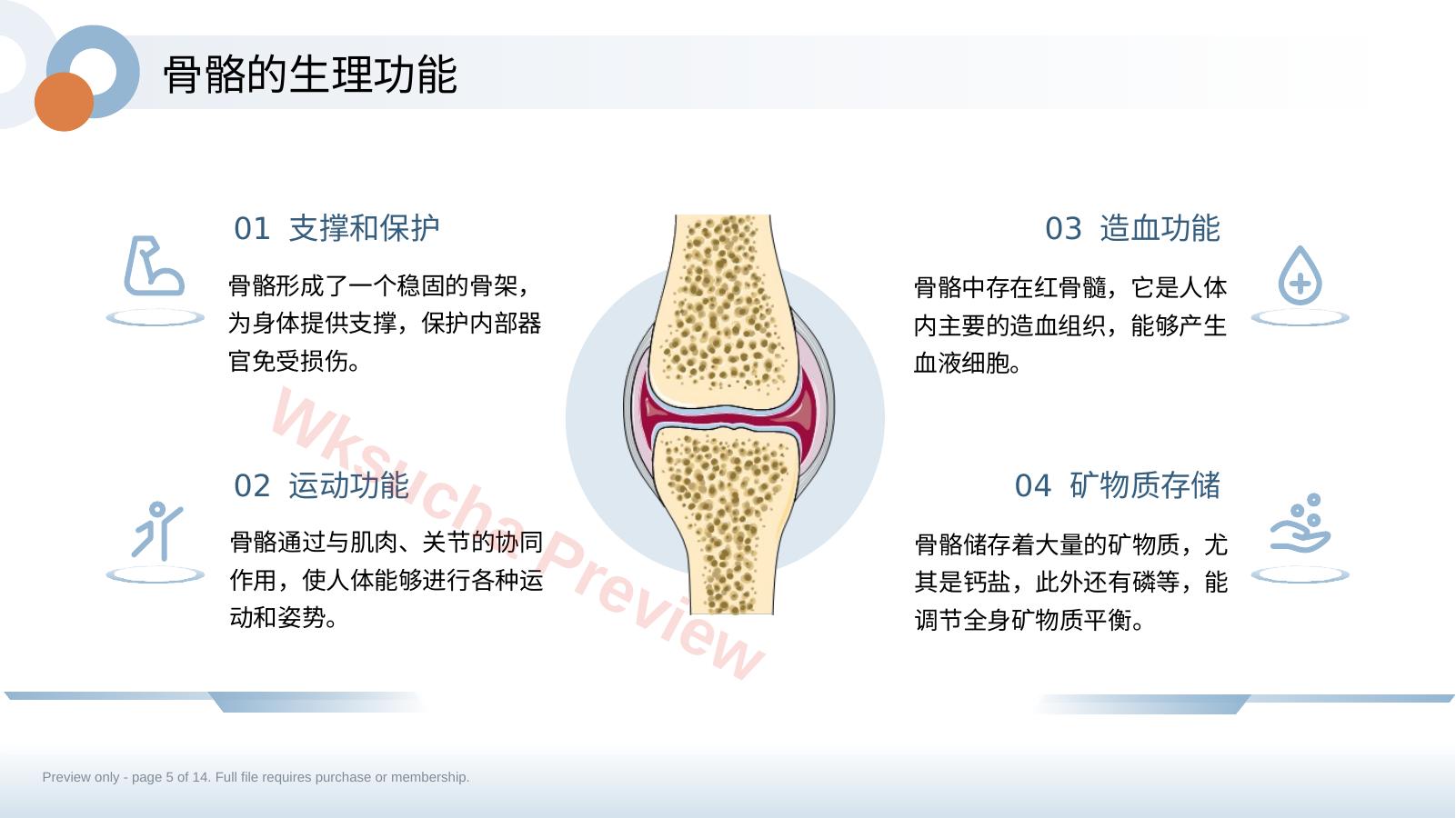 骨骼的生理功能

01 支撑和保护

骨骼形成了一个稳固的骨架，为身体提供支撑，保护内部器官免受损伤。

02 运动功能

骨骼通过与肌肉、关节的协同作用，使人体能够进行各种运动和姿势。

03 造血功能

骨骼中存在红骨髓，它是人体内主要的造血组织，能够产生血液细胞。

04 矿物质存储

骨骼储存着大量的矿物质，尤其是钙盐，此外还有磷等，能调节全身矿物质平衡。

Wksucha Preview

Preview only - page 5 of 14. Full file requires purchase or membership.